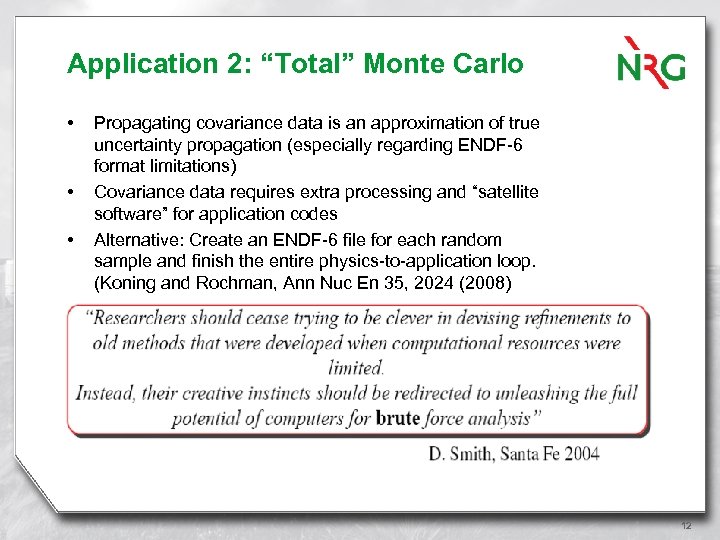 Application 2: “Total” Monte Carlo

NRG

• Propagating covariance data is an approximation of true uncertainty propagation (especially regarding ENDF-6 format limitations)

• Covariance data requires extra processing and “satellite software” for application codes

• Alternative: Create an ENDF-6 file for each random sample and finish the entire physics-to-application loop. (Koning and Rochman, Ann Nuc En 35, 2024 (2008)

“Researchers should cease trying to be clever in devising refinements to old methods that were developed when computational resources were limited.
Instead, their creative instincts should be redirected to unleashing the full potential of computers for brute force analysis”

D. Smith, Santa Fe 2004

12